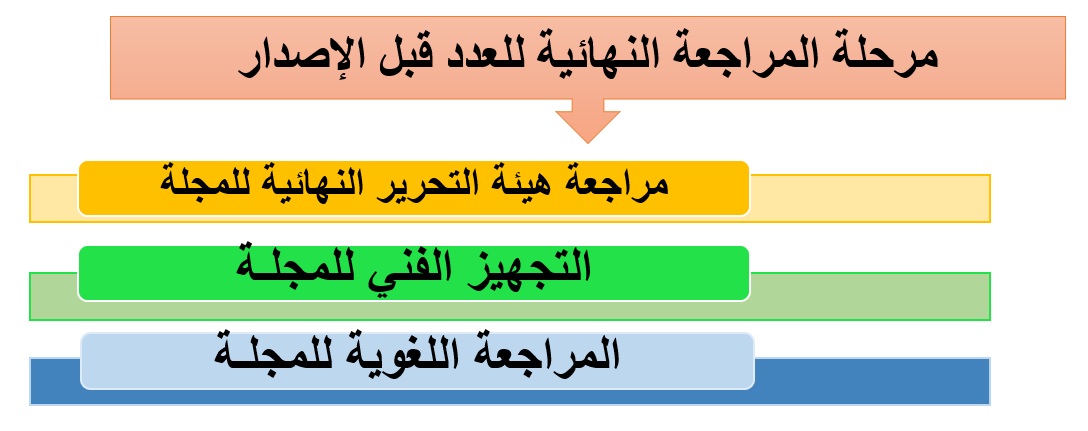 مرحلة المراجعة النهائية للعدد قبل الإصدار

مراجعة هيئة التحرير النهائية للمجلة

التجهيز الفني للمجلـة

المراجعة اللغوية للمجلـة